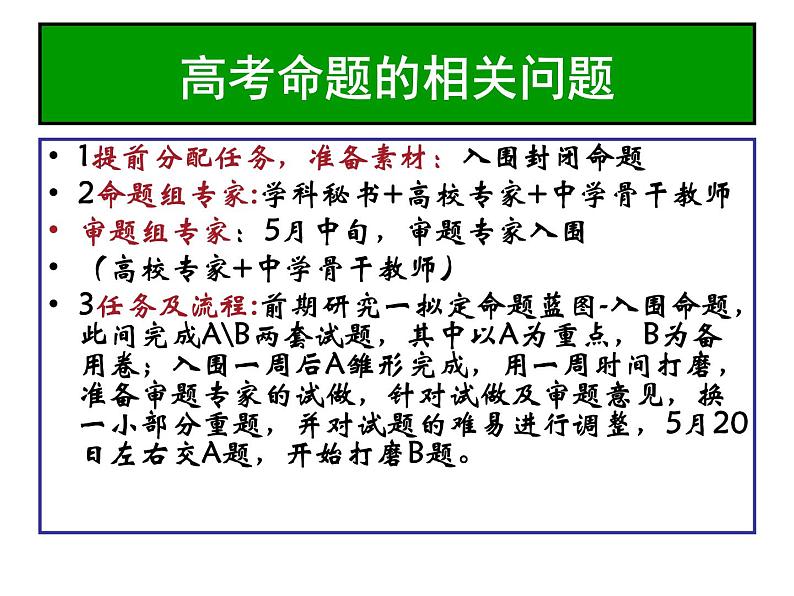 高考命题的相关问题

• 1提前分配任务，准备素材：入围封闭命题
• 2命题组专家:学科秘书+高校专家+中学骨干教师
• 审题组专家：5月中旬，审题专家入围
• （高校专家+中学骨干教师）
• 3任务及流程:前期研究一拟定命题蓝图-入围命题，此间完成A\B两套试题，其中以A为重点，B为备用卷；入围一周后A雏形完成，用一周时间打磨，准备审题专家的试做，针对试做及审题意见，换一小部分重题，并对试题的难易进行调整，5月20日左右交A题，开始打磨B题。